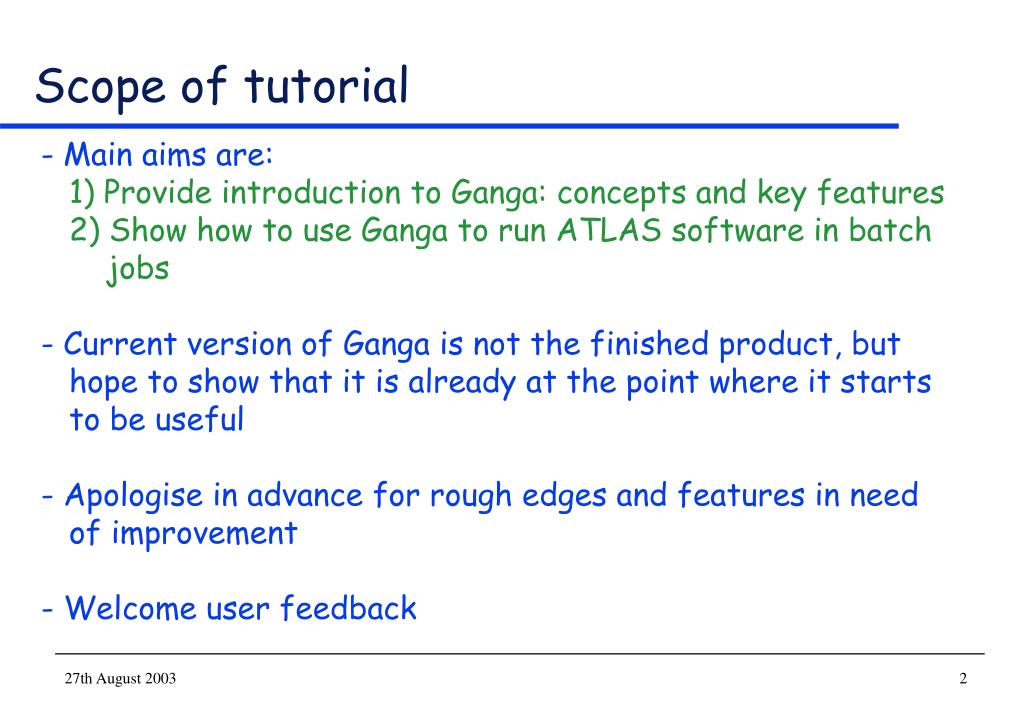 Scope of tutorial

- Main aims are:
1) Provide introduction to Ganga: concepts and key features
2) Show how to use Ganga to run ATLAS software in batch jobs

- Current version of Ganga is not the finished product, but hope to show that it is already at the point where it starts to be useful

- Apologise in advance for rough edges and features in need of improvement

- Welcome user feedback

27th August 2003

2